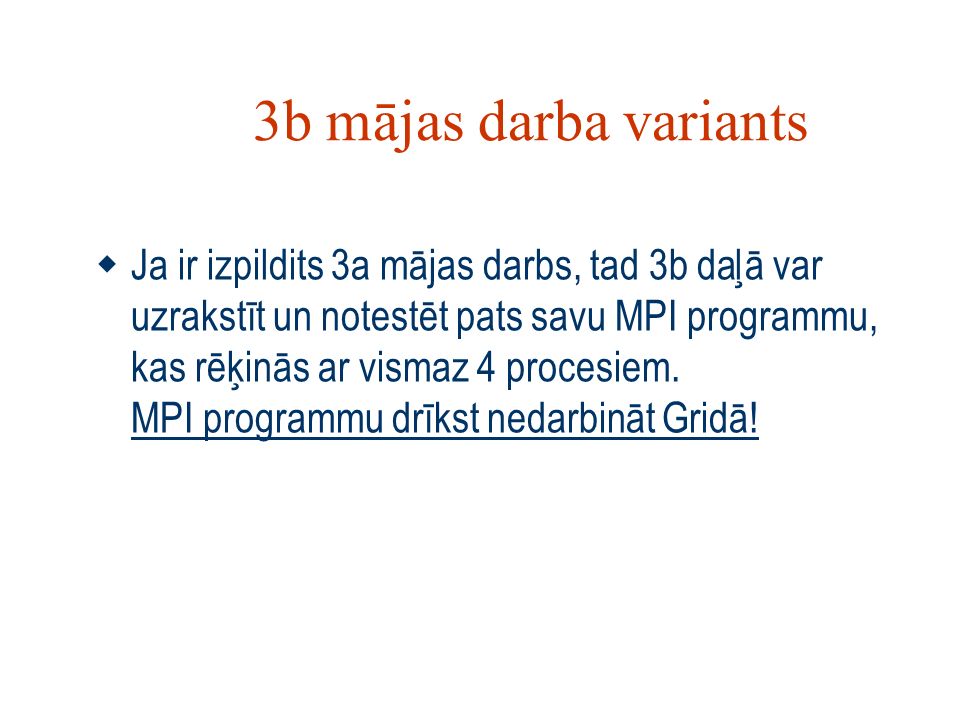 3b mājas darba variants

Ja ir izpildits 3a mājas darbs, tad 3b daļā var uzrakstīt un notestēt pats savu MPI programmu, kas rēķinās ar vismaz 4 procesiem. MPI programmu drīkst nedarbināt Gridā!